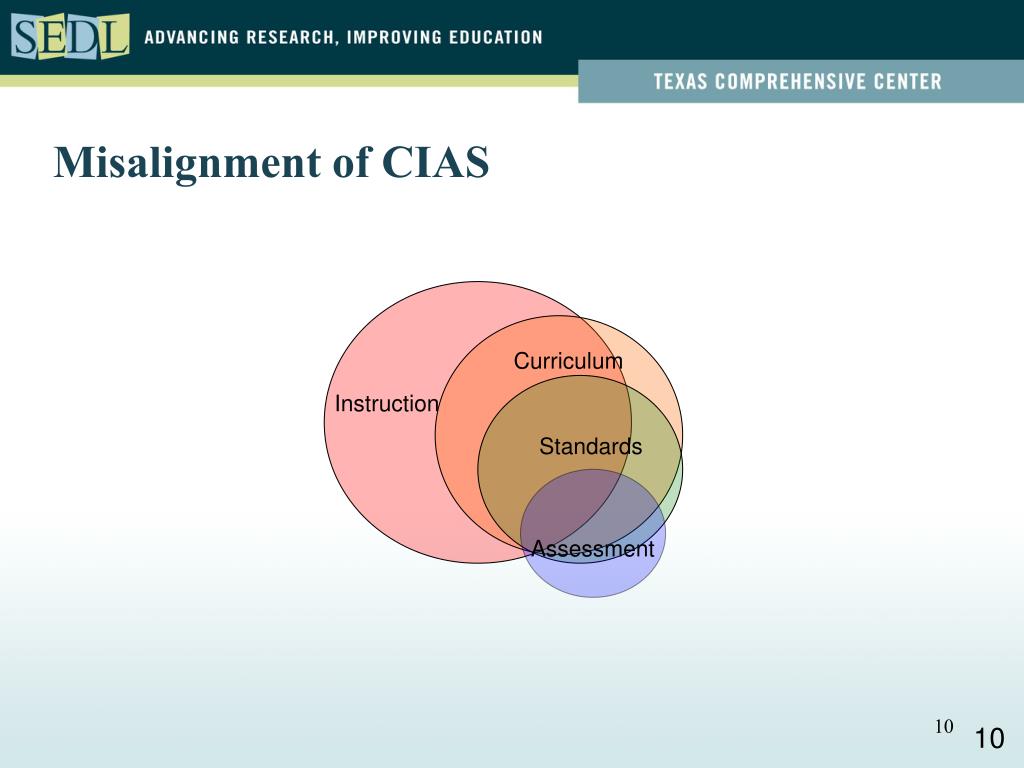 SEDL ADVANCING RESEARCH, IMPROVING EDUCATION

TEXAS COMPREHENSIVE CENTER

Misalignment of CIAS

Curriculum

Instruction

Standards

Assessment

10

10